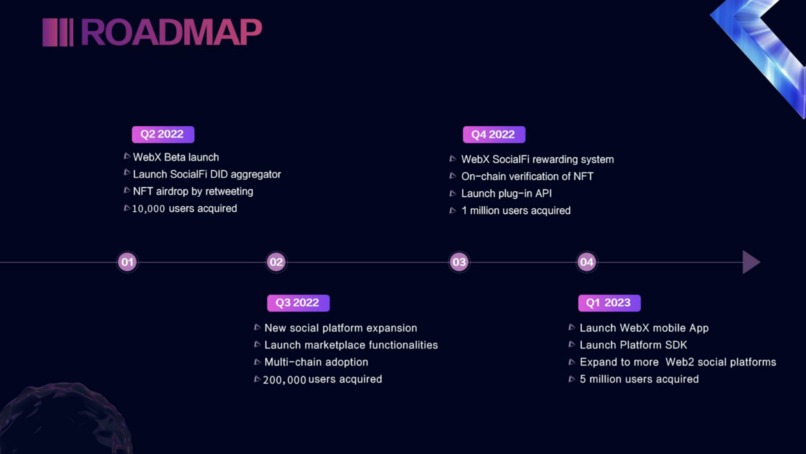 ROADMAP

Q2 2022
WebX Beta launch
Launch SocialFi DID aggregator
NFT airdrop by retweeting
10,000 users acquired

Q4 2022
WebX SocialFi rewarding system
On-chain verification of NFT
Launch plug-in API
1 million users acquired

01

02

03

04

Q3 2022
New social platform expansion
Launch marketplace functionalities
Multi-chain adoption
200,000 users acquired

Q1 2023
Launch WebX mobile App
Launch Platform SDK
Expand to more Web2 social platforms
5 million users acquired